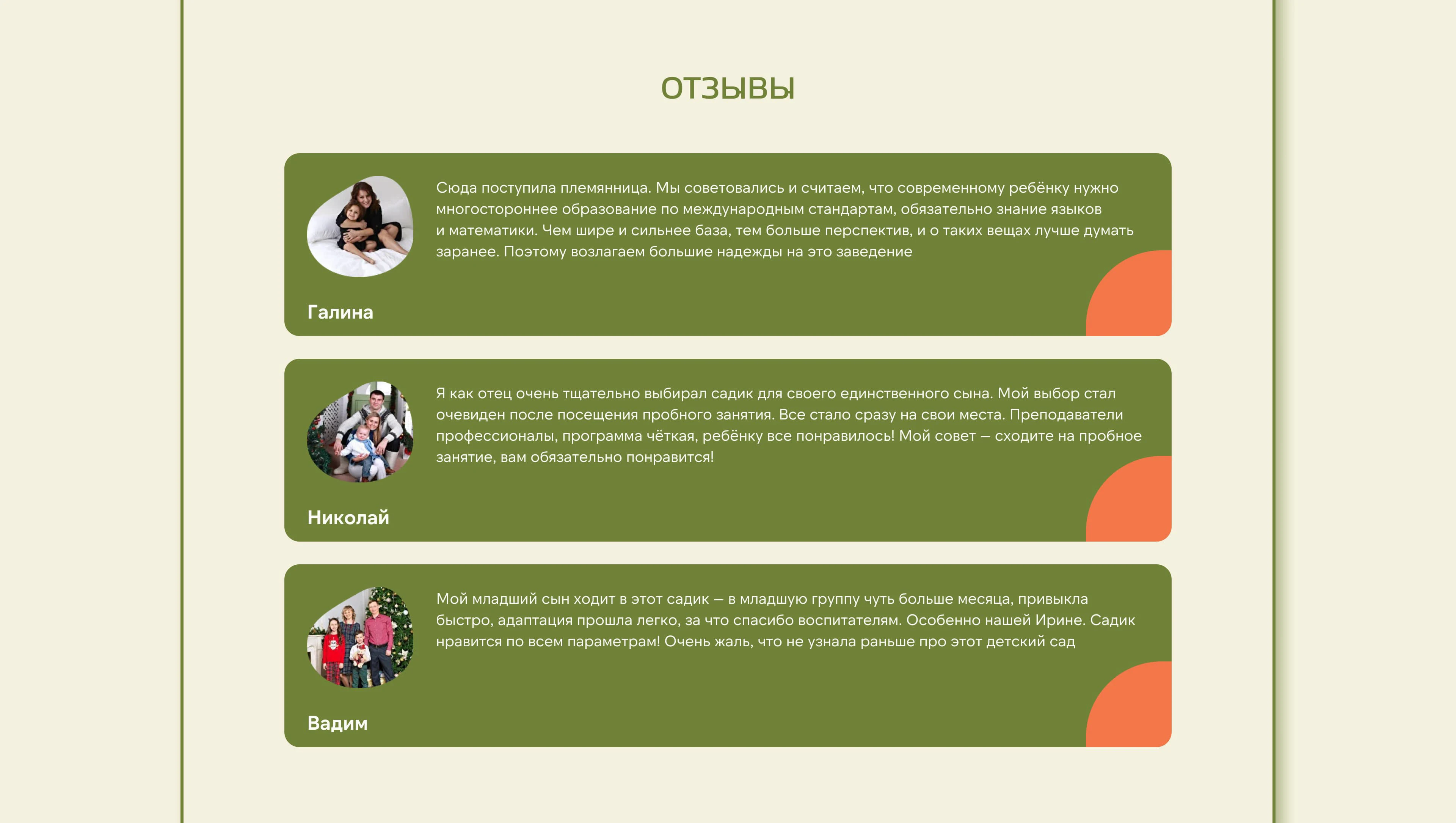 ОТЗЫВЫ

Сюда поступила племянница. Мы советовались и считаем, что современному ребёнку нужно многостороннее образование по международным стандартам, обязательно знание языков и математики. Чем шире и сильнее база, тем больше перспектив, и о таких вещах лучше думать заранее. Поэтому возлагаем большие надежды на это заведение

Галина

Я как отец очень тщательно выбирал садик для своего единственного сына. Мой выбор стал очевиден после посещения пробного занятия. Все стало сразу на свои места. Преподаватели профессионалы, программа чёткая, ребёнку все понравилось! Мой совет — сходите на пробное занятие, вам обязательно понравится!

Николай

Мой младший сын ходит в этот садик — в младшую группу чуть больше месяца, привыкла быстро, адаптация прошла легко, за что спасибо воспитателям. Особенно нашей Ирине. Садик нравится по всем параметрам! Очень жаль, что не узнала раньше про этот детский сад

Вадим